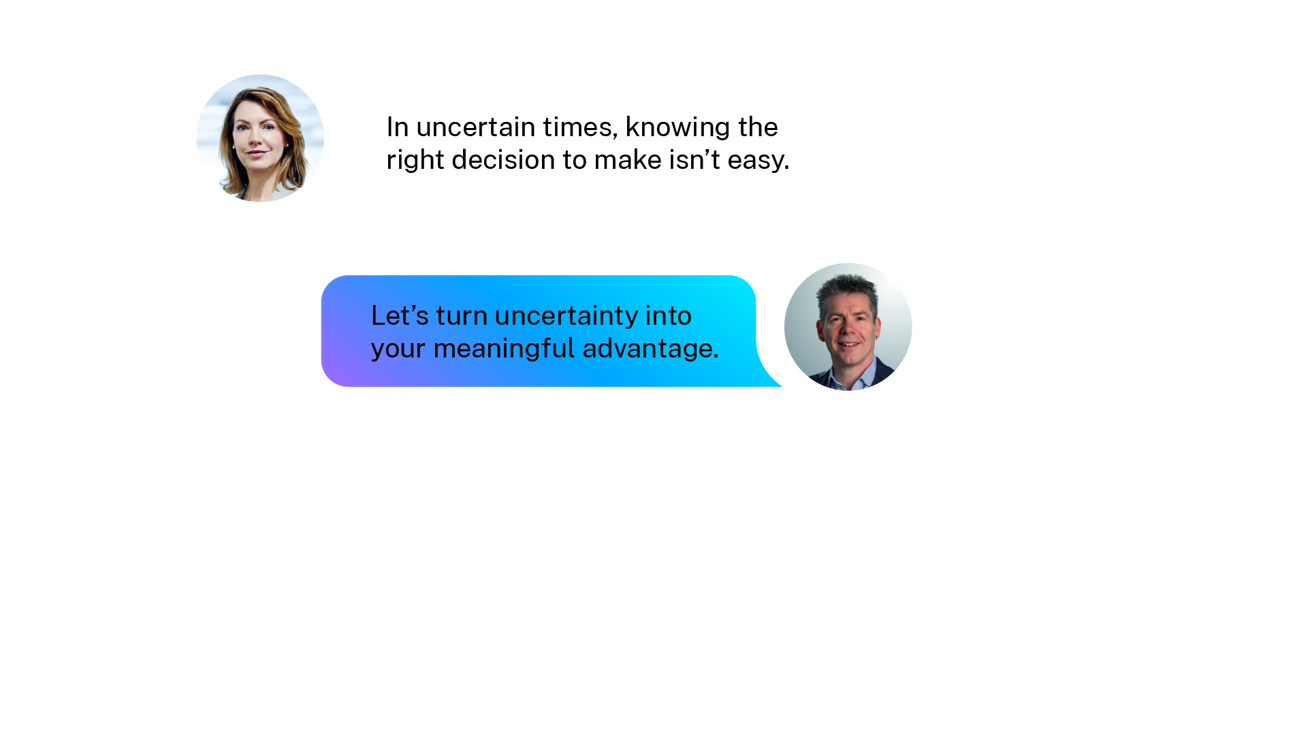 In uncertain times, knowing the right decision to make isn’t easy.

Let’s turn uncertainty into your meaningful advantage.